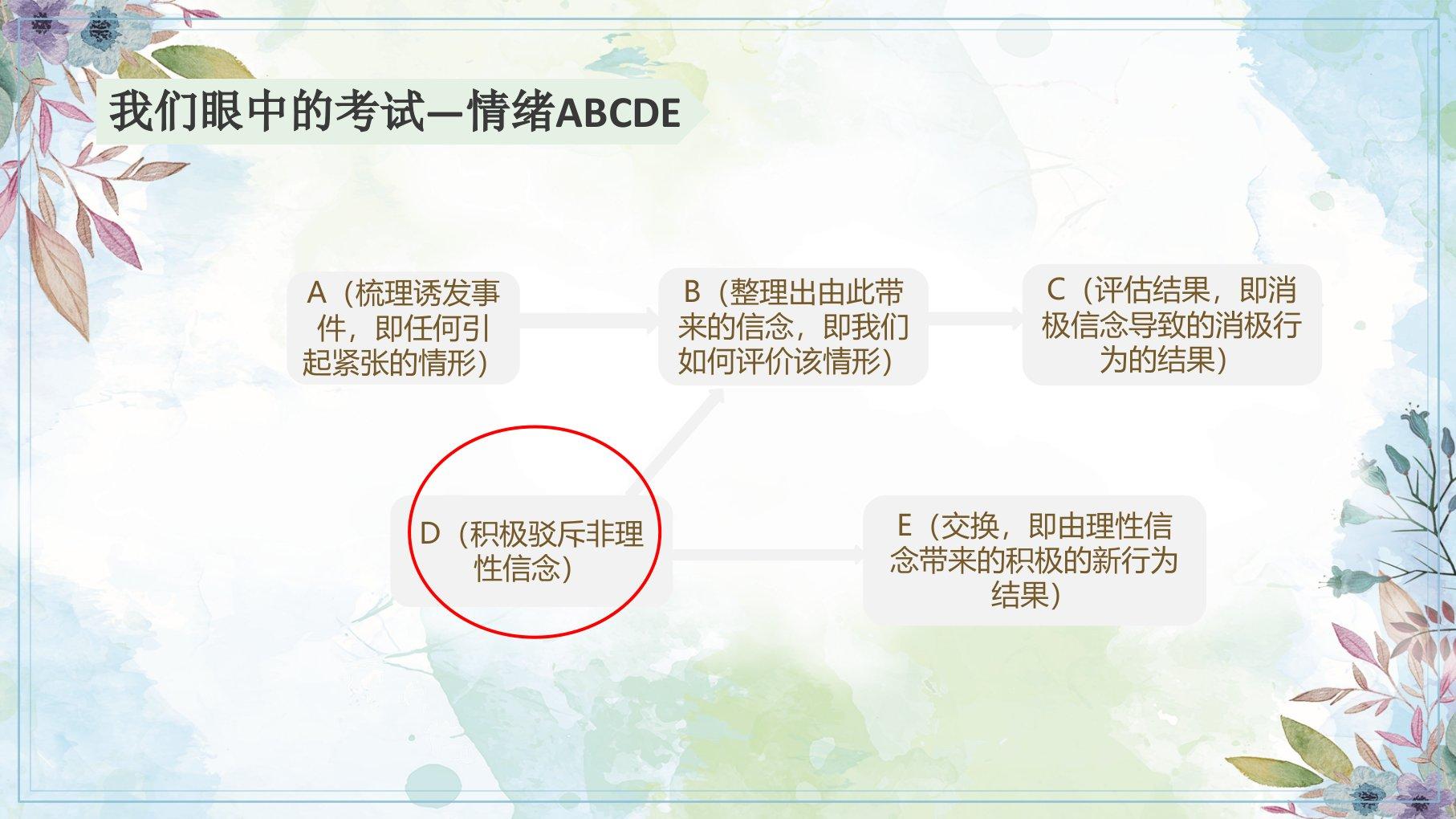 我们眼中的考试—情绪ABCDE

A（梳理诱发事件，即任何引起紧张的情形）

B（整理出由此带来的信念，即我们如何评价该情形）

C（评估结果，即消极信念导致的消极行为的结果）

D（积极驳斥非理性信念）

E（交换，即由理性信念带来的积极的新行为结果）